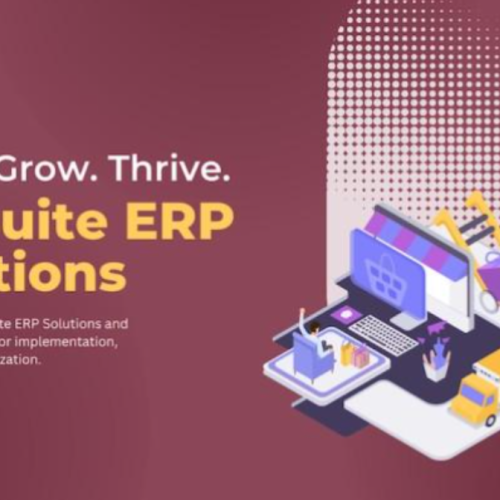 Grow. Thrive.

uite ERP tions

te ERP Solutions and or implementation, zation.